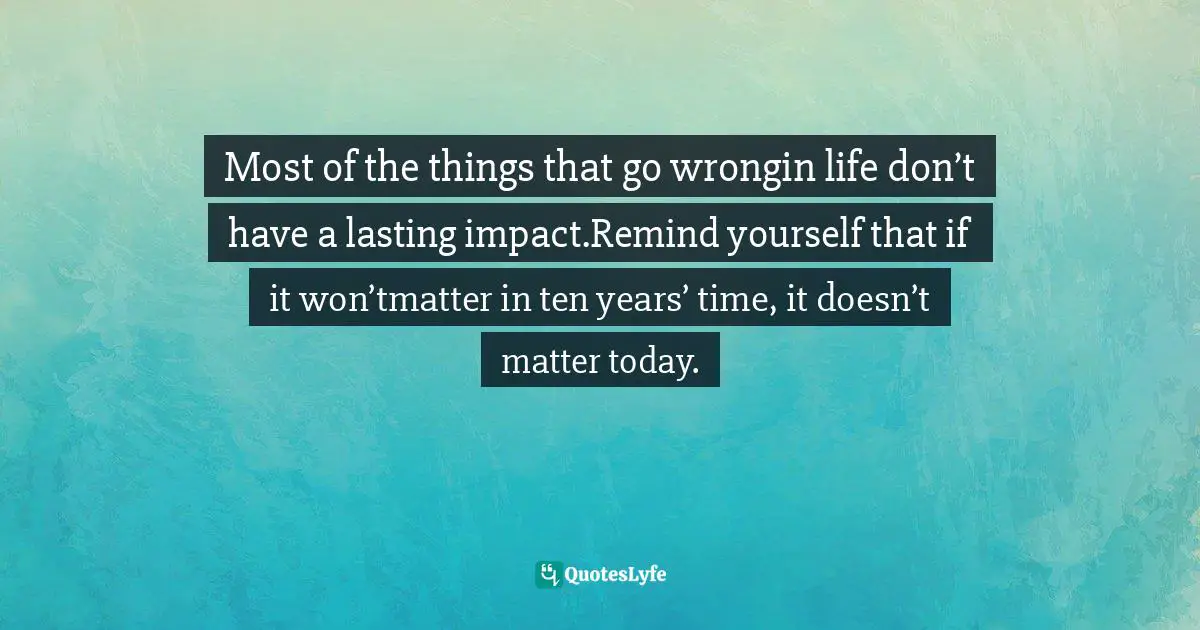 Most of the things that go wrongin life don’t have a lasting impact.Remind yourself that if it won’tmatter in ten years’ time, it doesn’t matter today.

QuotesLyfe